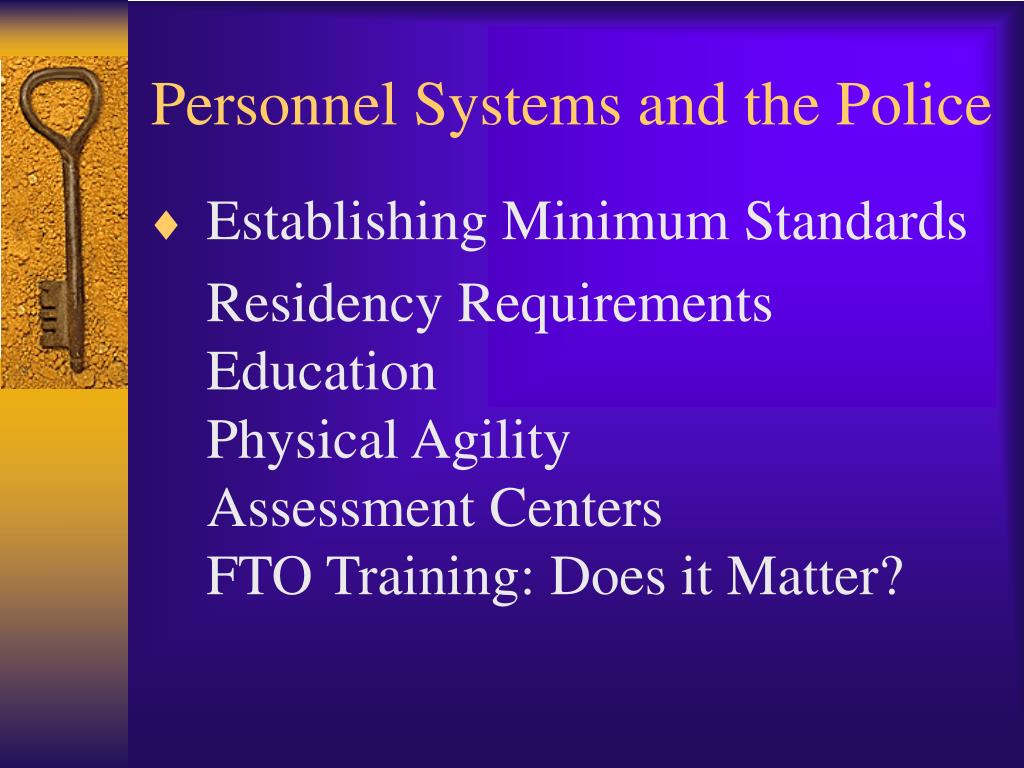 Personnel Systems and the Police

♦ Establishing Minimum Standards

Residency Requirements
Education
Physical Agility
Assessment Centers
FTO Training: Does it Matter?